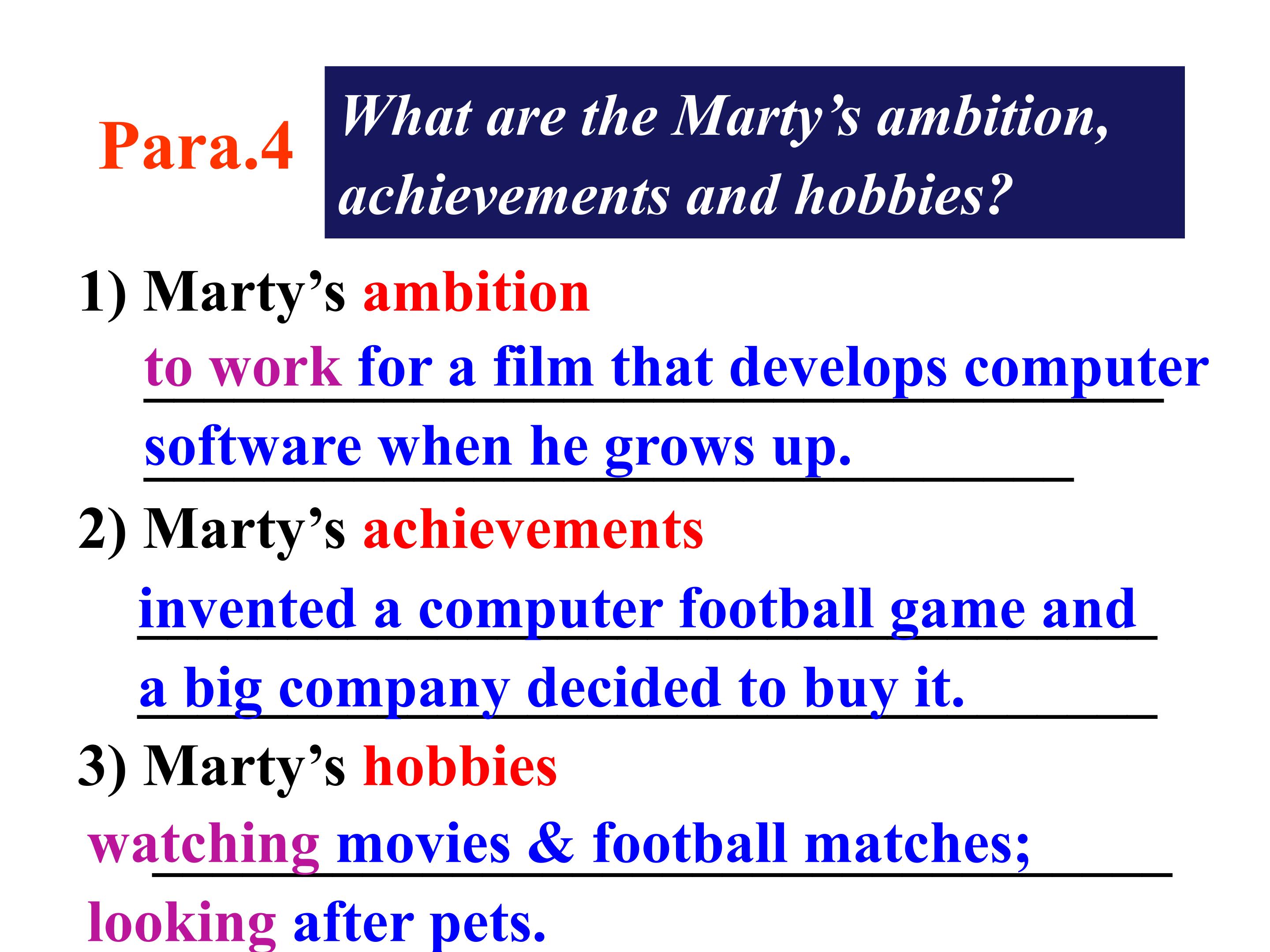 Para.4

What are the Marty's ambition, achievements and hobbies?

1) Marty's ambition

to work for a film that develops computer software when he grows up.

2) Marty's achievements

invented a computer football game and a big company decided to buy it.

3) Marty's hobbies

watching movies & football matches; looking after pets.